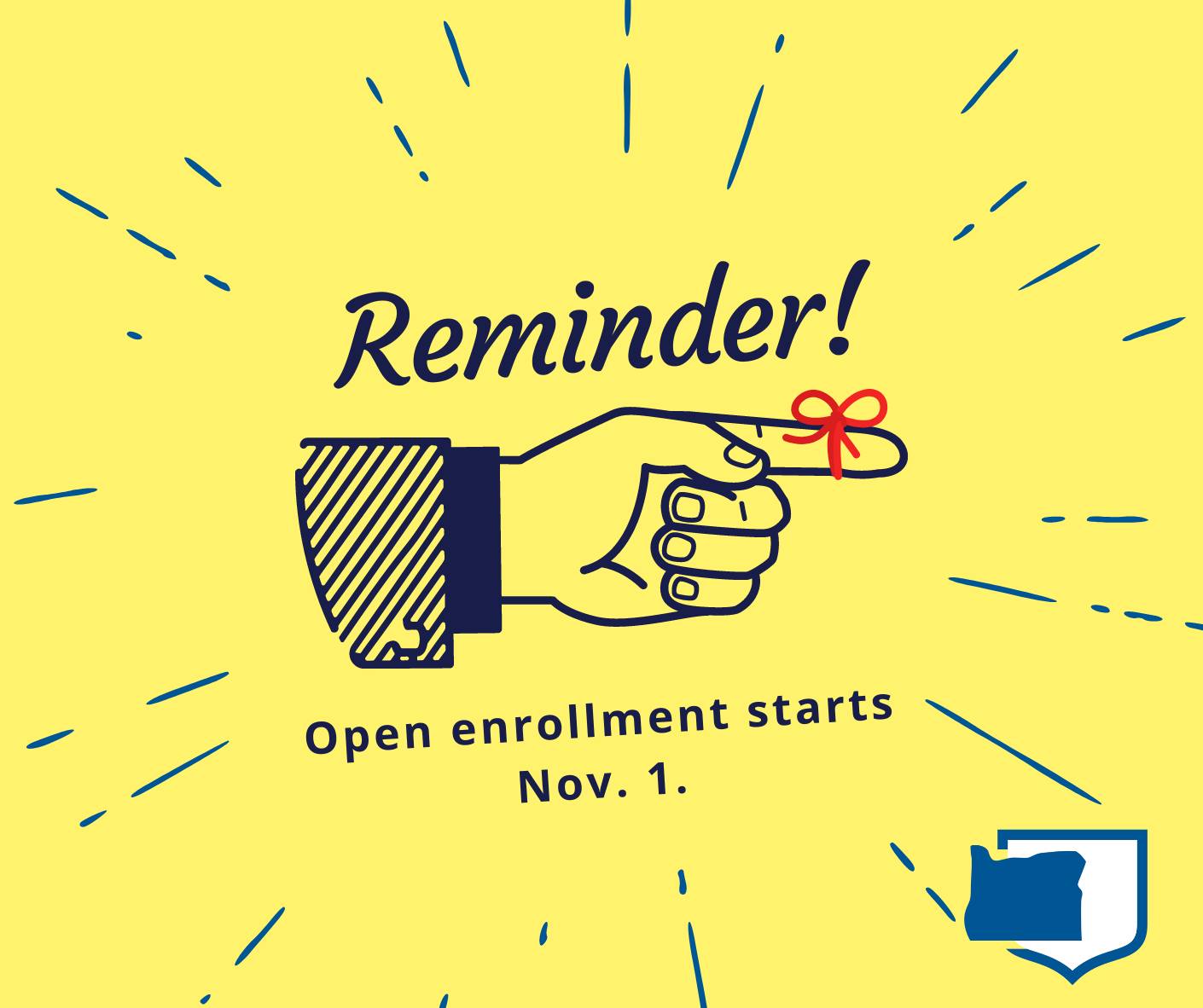 Reminder!

Open enrollment starts Nov. 1.